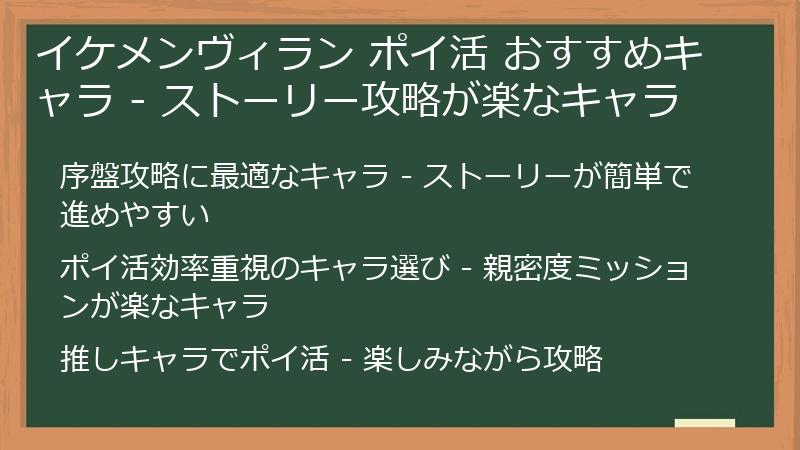 イケメンヴィラン ポイ活 おすすめキャラ - ストーリー攻略が楽なキャラ

序盤攻略に最適なキャラ - ストーリーが簡単で進めやすい

ポイ活効率重視のキャラ選び - 親密度ミッションが楽なキャラ

推しキャラでポイ活 - 楽しみながら攻略